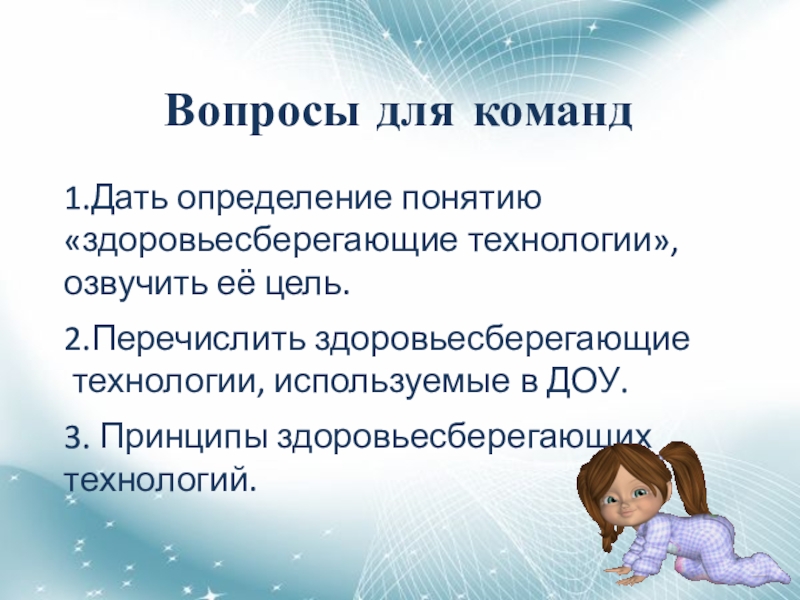 Вопросы для команд

1.Дать определение понятию «здоровьесберегающие технологии», озвучить её цель.

2.Перечислить здоровьесберегающие технологии, используемые в ДОУ.

3. Принципы здоровьесберегающих технологий.